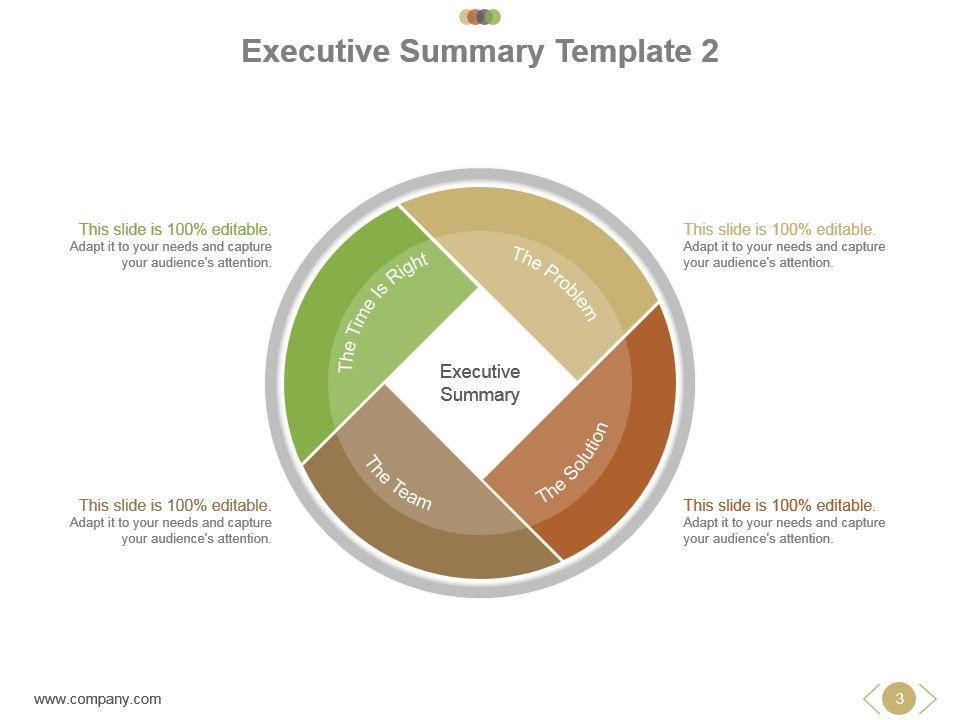 Executive Summary Template 2

This slide is 100% editable.
Adapt it to your needs and capture your audience's attention.

This slide is 100% editable.
Adapt it to your needs and capture your audience's attention.

The Time Is Right

The Problem

Executive Summary

The Team

The Solution

This slide is 100% editable.
Adapt it to your needs and capture your audience's attention.

This slide is 100% editable.
Adapt it to your needs and capture your audience's attention.

www.company.com

3